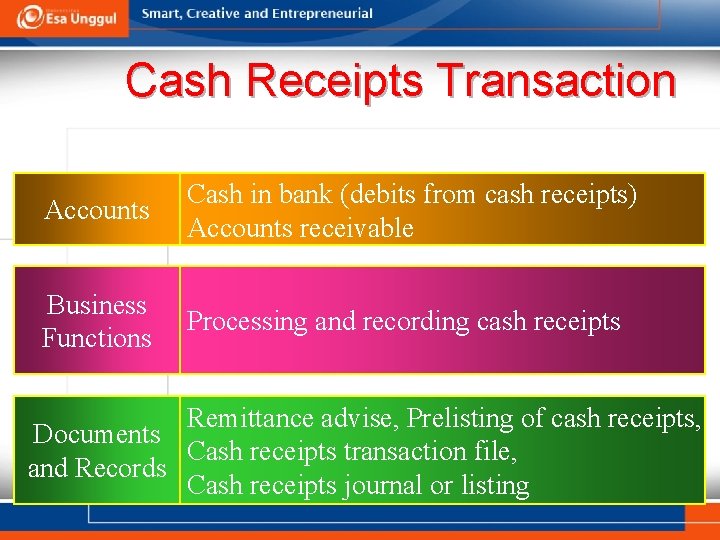 Esa Unggul Smart, Creative and Entrepreneurial

Cash Receipts Transaction

| Accounts | Cash in bank (debits from cash receipts) Accounts receivable |
|---|---|
| Business Functions | Processing and recording cash receipts |
| Documents and Records | Remittance advise, Prelisting of cash receipts, Cash receipts transaction file, Cash receipts journal or listing |